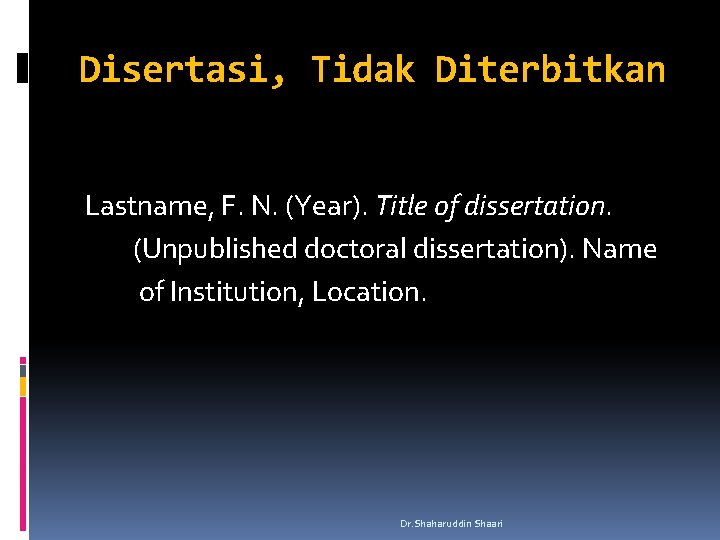 Disertasi, Tidak Diterbitkan

Lastname, F. N. (Year). Title of dissertation. (Unpublished doctoral dissertation). Name of Institution, Location.

Dr.Shaharuddin Shaari